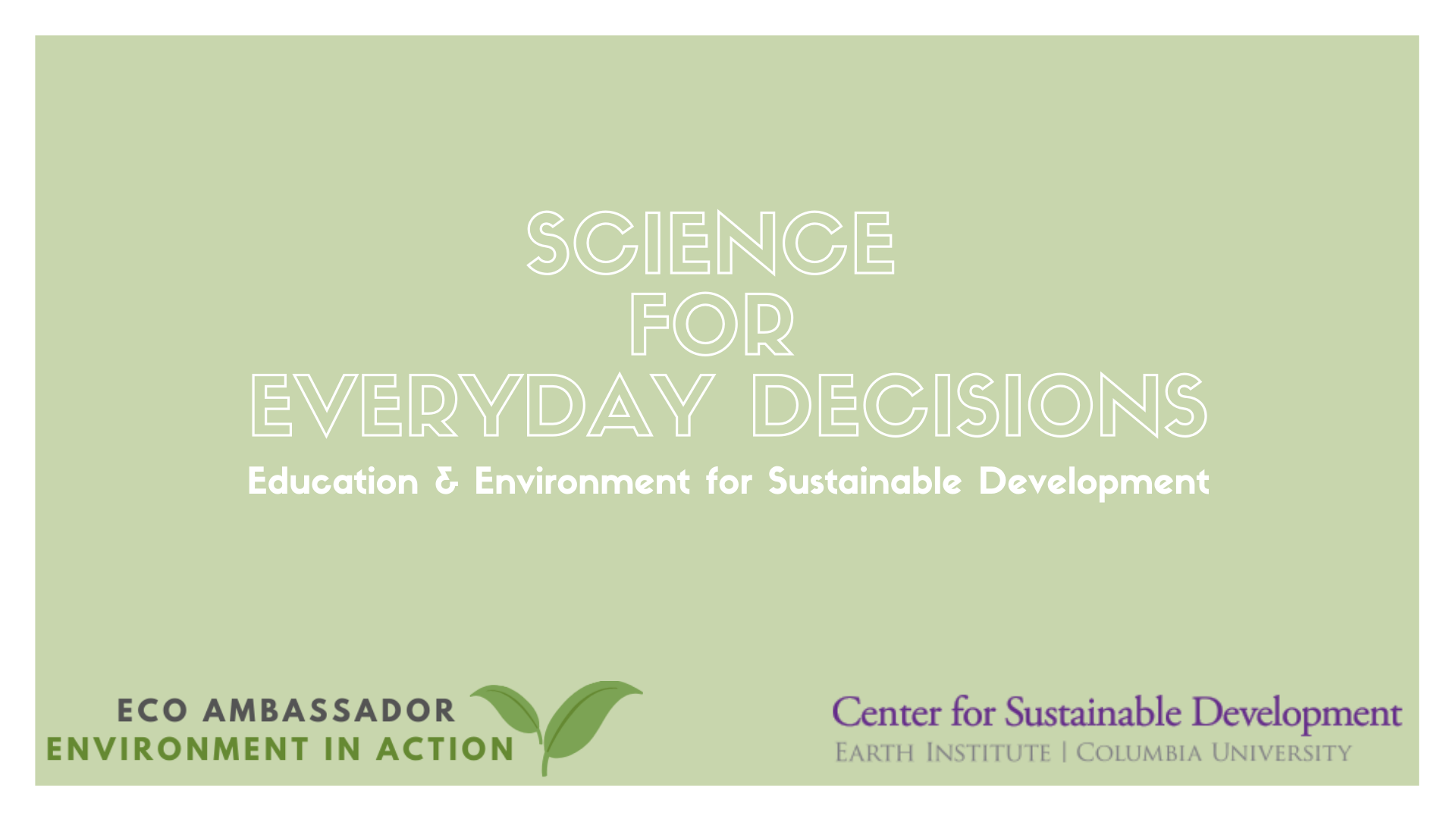 SCIENCE
FOR
EVERYDAY DECISIONS

Education & Environment for Sustainable Development

ECO AMBASSADOR
ENVIRONMENT IN ACTION

Center for Sustainable Development
EARTH INSTITUTE | COLUMBIA UNIVERSITY